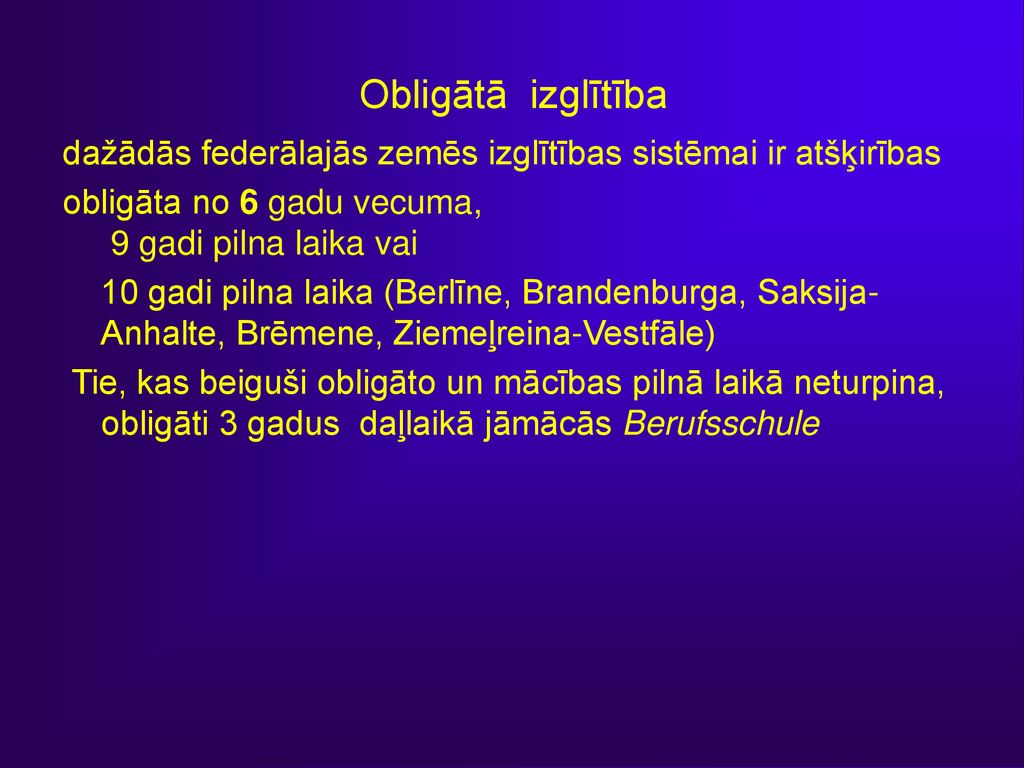 Obligātā izglītība

dažādās federālajās zemēs izglītības sistēmai ir atšķirības

obligāta no 6 gadu vecuma,
9 gadi pilna laika vai

10 gadi pilna laika (Berlīne, Brandenburga, Saksija-Anhalte, Brēmene, Ziemeļreina-Vestfāle)

Tie, kas beiguši obligāto un mācības pilnā laikā neturpina, obligāti 3 gadus daļlaikā jāmācās Berufsschule